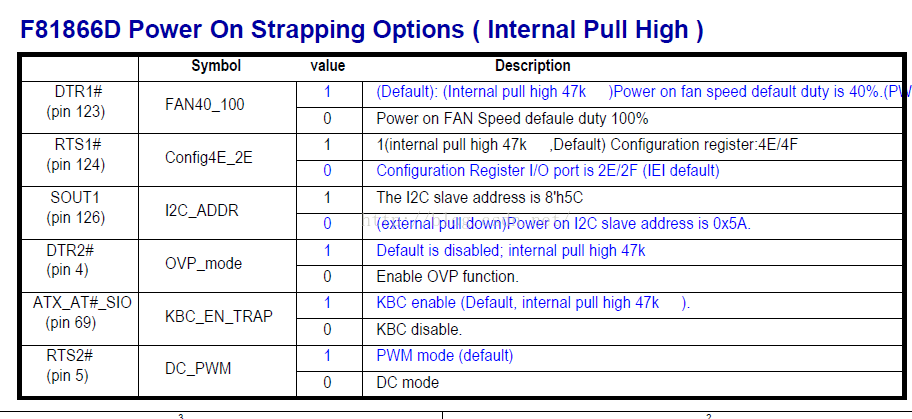 F81866D Power On Strapping Options ( Internal Pull High )

|  | Symbol | value | Description |
|---|---|---|---|
| DTR1# (pin 123) | FAN40_100 | 1 | (Default): (Internal pull high 47k )Power on fan speed default duty is 40%.(PW |
|  |  | 0 | Power on FAN Speed defaule duty 100% |
| RTS1# (pin 124) | Config4E_2E | 1 | 1(internal pull high 47k ,Default) Configuration register:4E/4F |
|  |  | 0 | Configuration Register I/O port is 2E/2F (IEI default) |
| SOUT1 (pin 126) | I2C_ADDR | 1 | The I2C slave address is 8'h5C |
|  |  | 0 | (external pull down)Power on I2C slave address is 0x5A. |
| DTR2# (pin 4) | OVP_mode | 1 | Default is disabled; internal pull high 47k |
|  |  | 0 | Enable OVP function. |
| ATX_AT#_SIO (pin 69) | KBC_EN_TRAP | 1 | KBC enable (Default, internal pull high 47k ). |
|  |  | 0 | KBC disable. |
| RTS2# (pin 5) | DC_PWM | 1 | PWM mode (default) |
|  |  | 0 | DC mode |

3 2